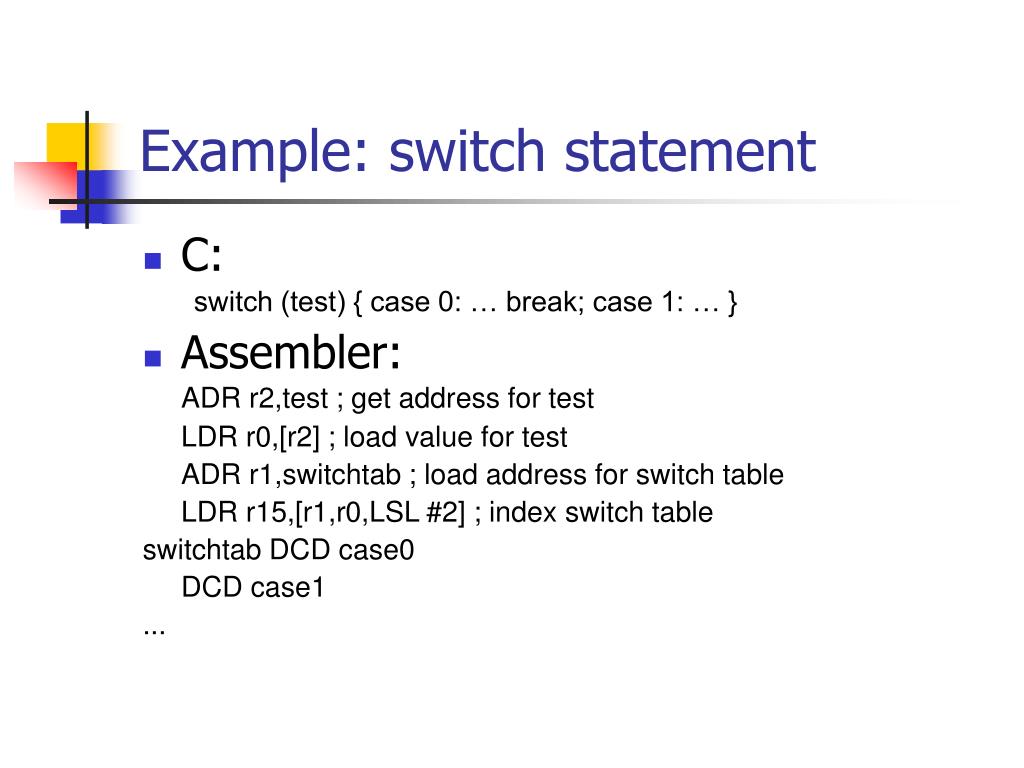 Example: switch statement

C:
switch (test) { case 0: … break; case 1: … }

Assembler:
ADR r2,test ; get address for test
LDR r0,[r2] ; load value for test
ADR r1,switchtab ; load address for switch table
LDR r15,[r1,r0,LSL #2] ; index switch table
switchtab DCD case0
DCD case1
...